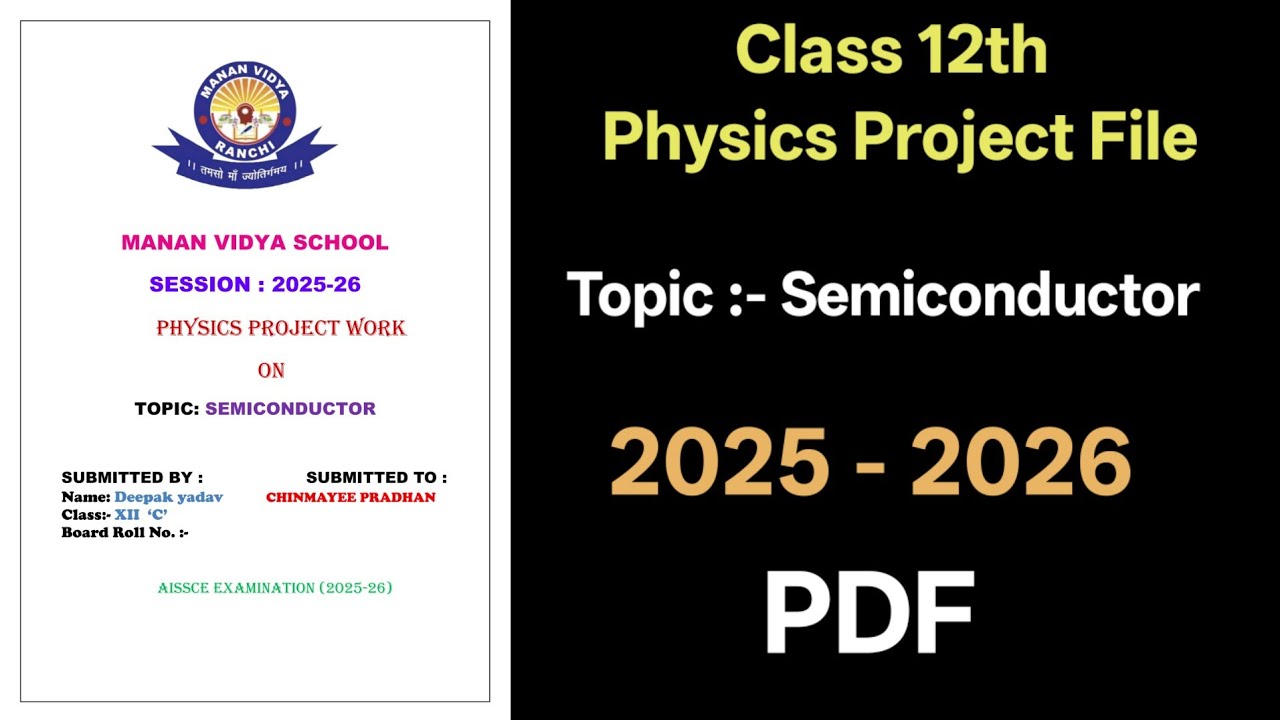 MANAN VIDYA
RANCHI
तमसो माँ ज्योतिर्गमय

MANAN VIDYA SCHOOL

SESSION : 2025-26

PHYSICS PROJECT WORK

ON

TOPIC: SEMICONDUCTOR

SUBMITTED BY :
Name: Deepak yadav
Class:- XII 'C'
Board Roll No. :-

SUBMITTED TO :
CHINMAYEE PRADHAN

AISSCE EXAMINATION (2025-26)

Class 12th
Physics Project File

Topic :- Semiconductor

2025 - 2026

PDF